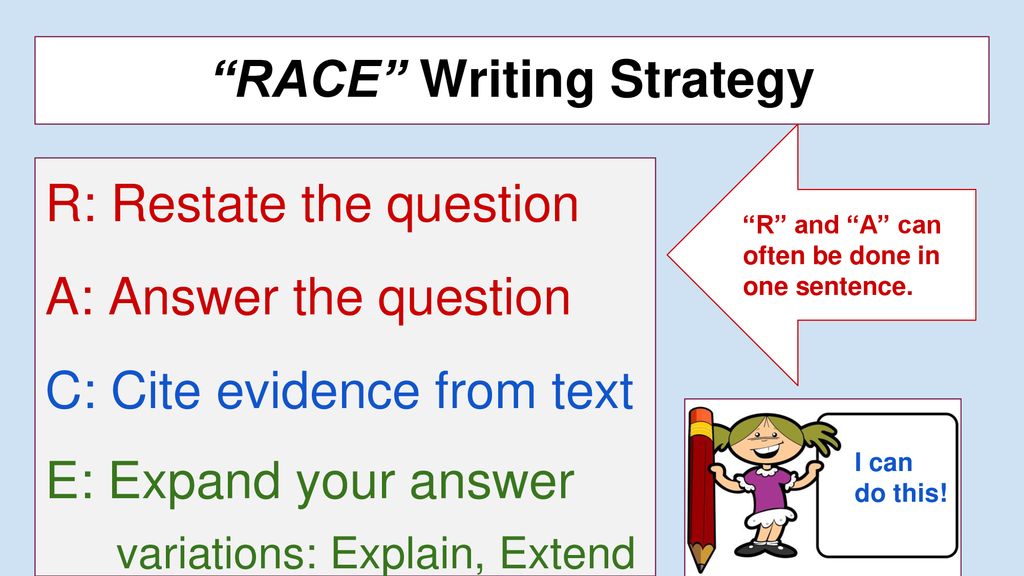 “RACE” Writing Strategy

R: Restate the question

A: Answer the question

C: Cite evidence from text

E: Expand your answer

variations: Explain, Extend

“R” and “A” can often be done in one sentence.

I can do this!